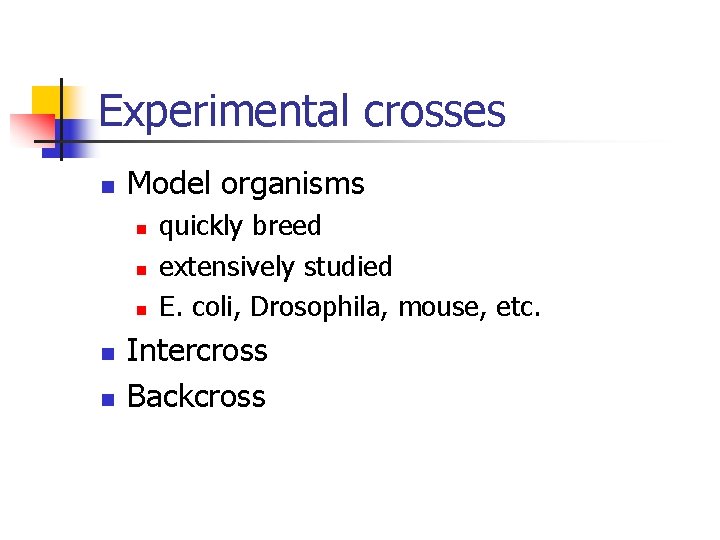 Experimental crosses

- Model organisms
  - quickly breed
  - extensively studied
  - E. coli, Drosophila, mouse, etc.
- Intercross
- Backcross